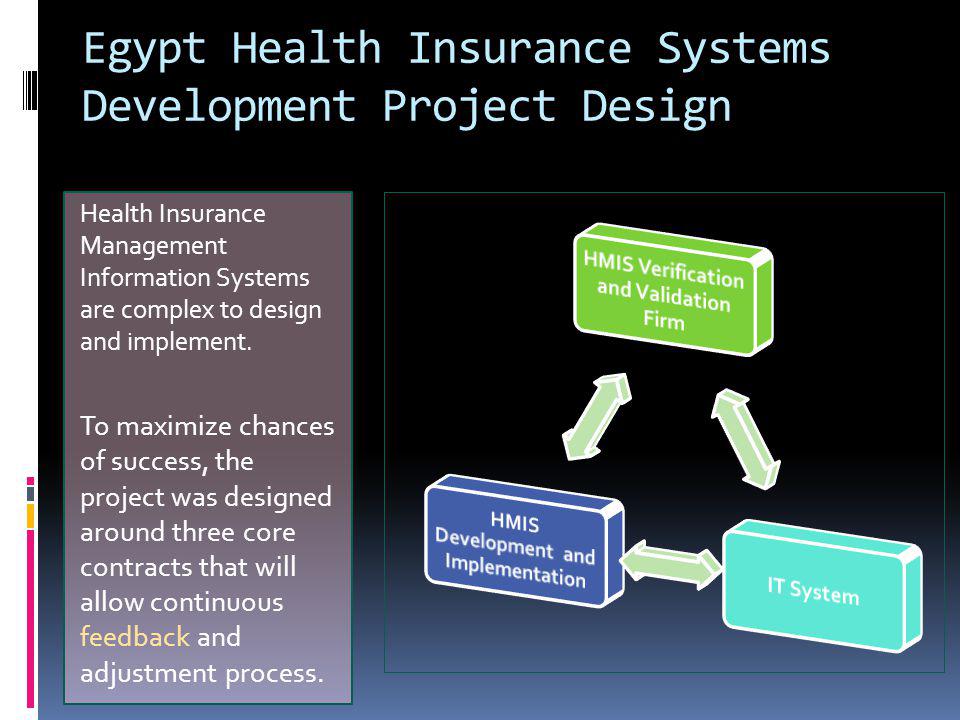 Egypt Health Insurance Systems Development Project Design

Health Insurance Management Information Systems are complex to design and implement.

To maximize chances of success, the project was designed around three core contracts that will allow continuous feedback and adjustment process.

HMIS Verification and Validation Firm

HMIS Development and Implementation

IT System